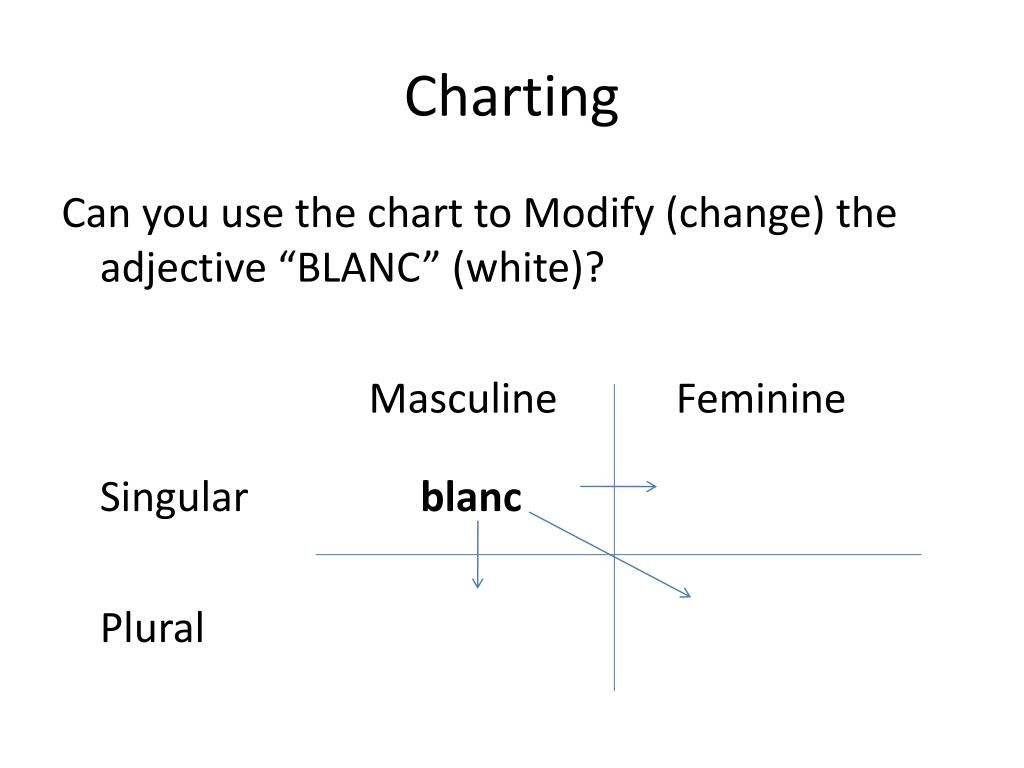 Charting

Can you use the chart to Modify (change) the adjective “BLANC” (white)?

|  | Masculine | Feminine |
|---|---|---|
| Singular | **blanc** |  |
| Plural |  |  |